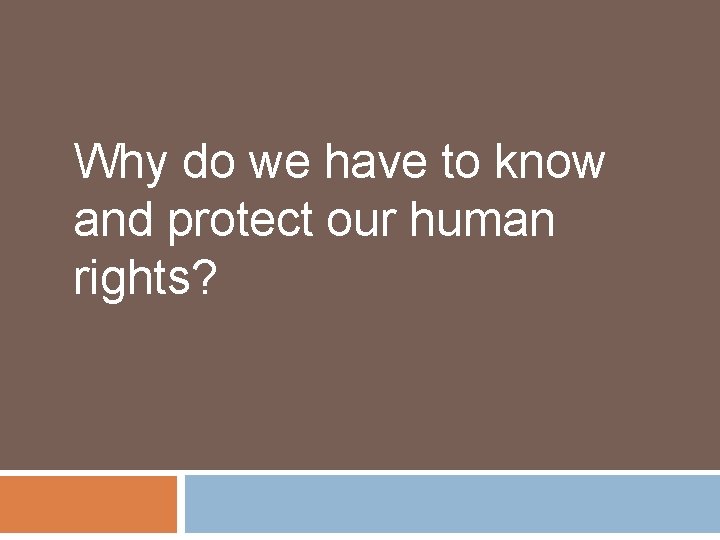 Why do we have to know and protect our human rights?